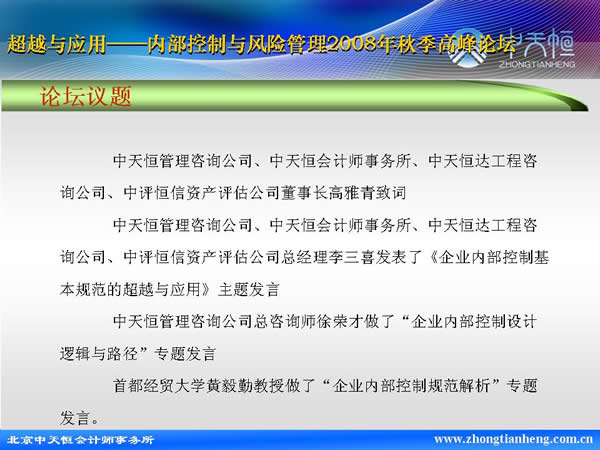 超越与应用——内部控制与风险管理2008年秋季高峰论坛

中天恒
ZHONGTIANHENG

论坛议题

中天恒管理咨询公司、中天恒会计师事务所、中天恒达工程咨询公司、中评恒信资产评估公司董事长高雅青致词

中天恒管理咨询公司、中天恒会计师事务所、中天恒达工程咨询公司、中评恒信资产评估公司总经理李三喜发表了《企业内部控制基本规范的超越与应用》主题发言

中天恒管理咨询公司总咨询师徐荣才做了“企业内部控制设计逻辑与路径”专题发言

首都经贸大学黄毅勤教授做了“企业内部控制规范解析”专题发言。

北京中天恒会计师事务所

www.zhongtianheng.com.cn